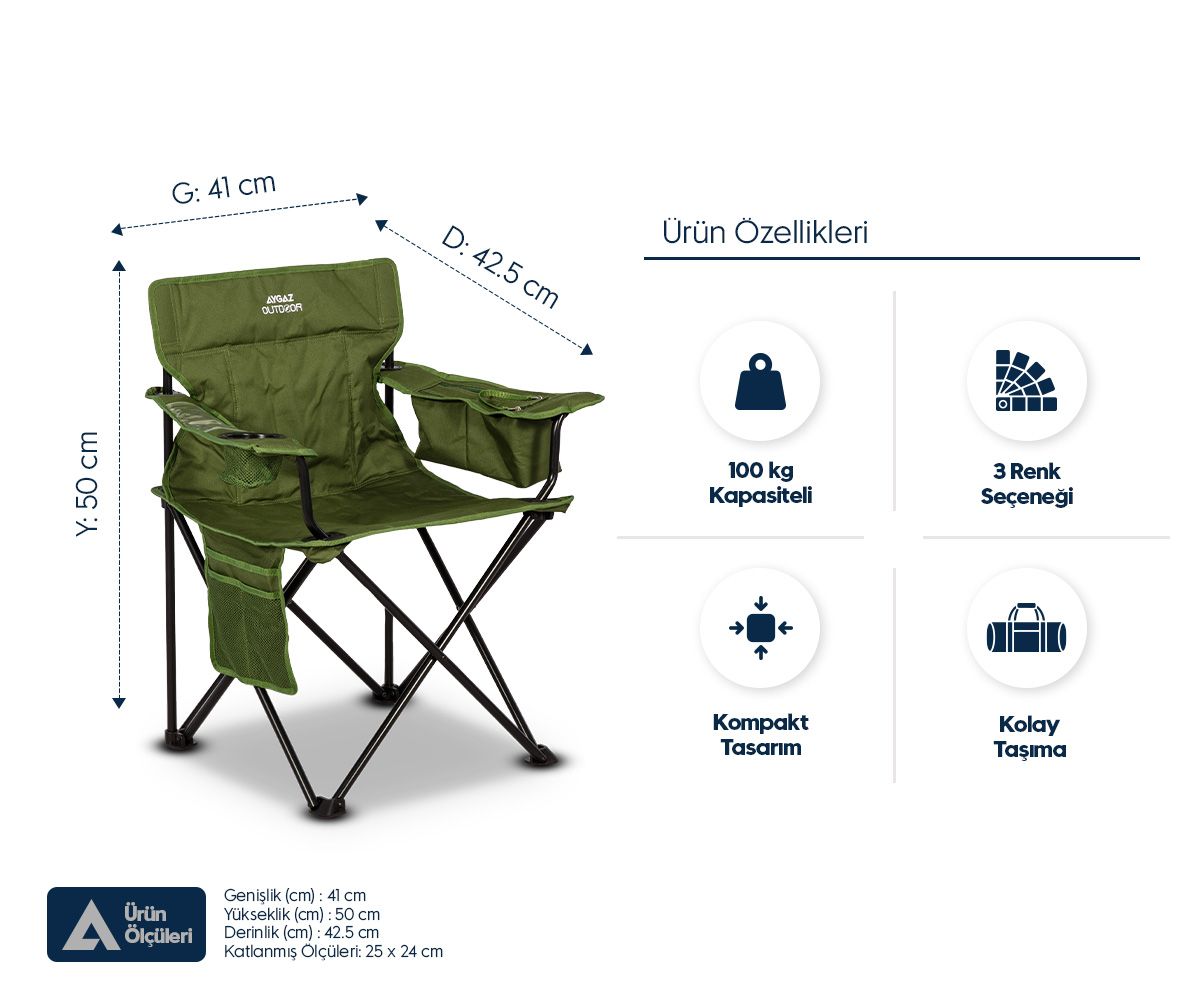 G: 41 cm

D: 42.5 cm

Y: 50 cm

AYGAZ OUTDOOR

Ürün Özellikleri

100 kg Kapasiteli

3 Renk Seçeneği

Kompakt Tasarım

Kolay Taşıma

Ürün Ölçüleri

Genişlik (cm) : 41 cm
Yükseklik (cm) : 50 cm
Derinlik (cm) : 42.5 cm
Katlanmış Ölçüleri: 25 x 24 cm